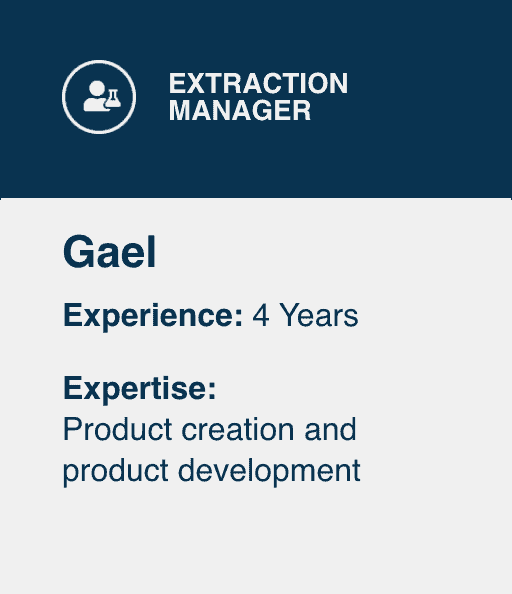 EXTRACTION MANAGER

Gael

Experience: 4 Years

Expertise:
Product creation and product development